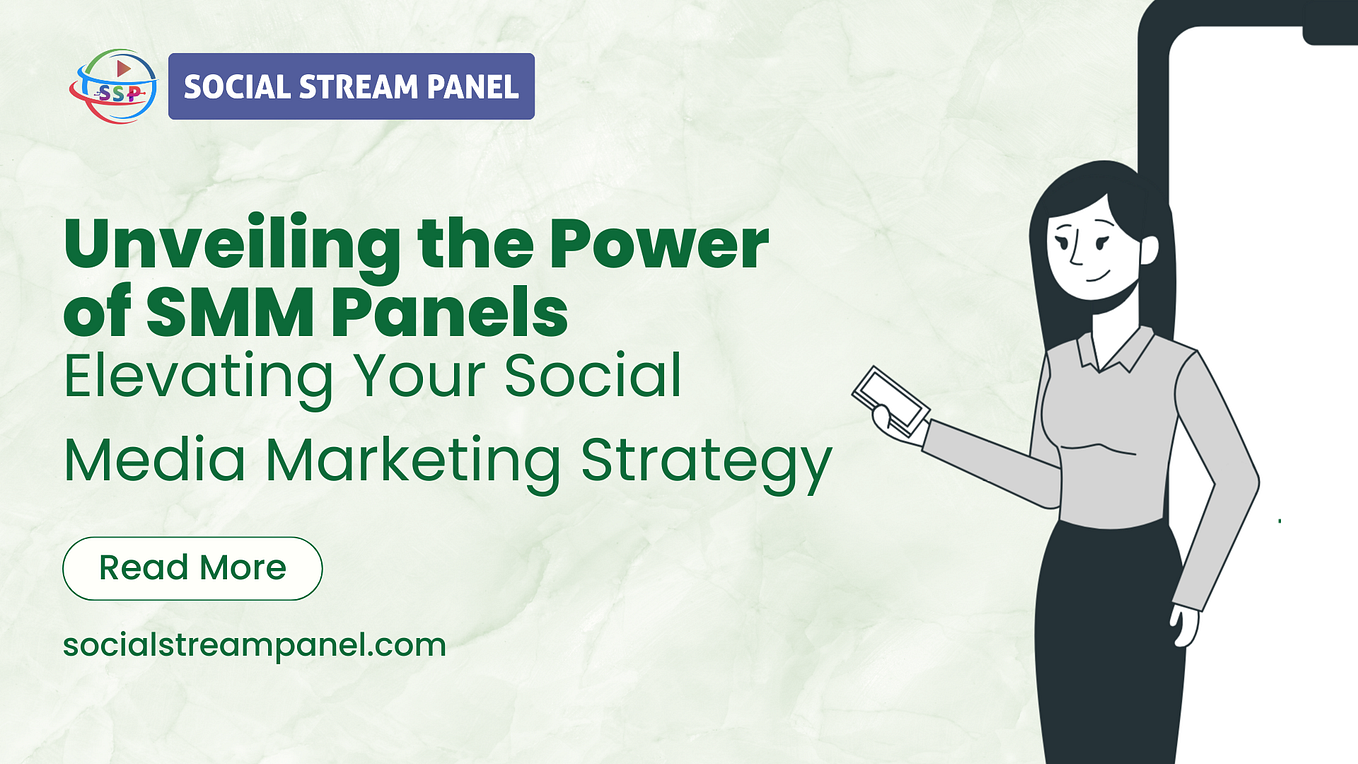 SSP

SOCIAL STREAM PANEL

Unveiling the Power of SMM Panels
Elevating Your Social Media Marketing Strategy

Read More

socialstreampanel.com